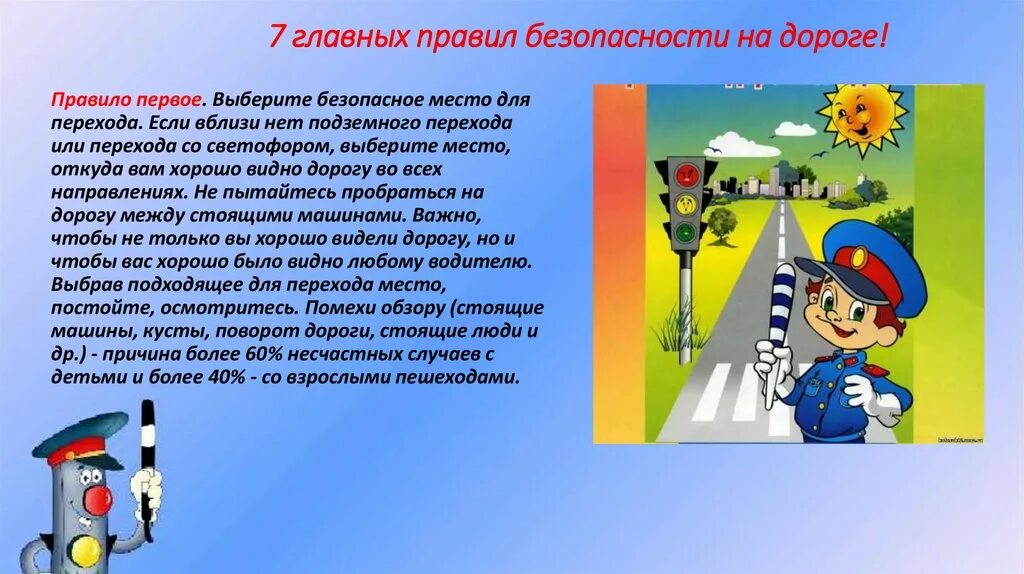 7 главных правил безопасности на дороге!

Правило первое. Выберите безопасное место для перехода. Если вблизи нет подземного перехода или перехода со светофором, выберите место, откуда вам хорошо видно дорогу во всех направлениях. Не пытайтесь пробраться на дорогу между стоящими машинами. Важно, чтобы не только вы хорошо видели дорогу, но и чтобы вас хорошо было видно любому водителю. Выбрав подходящее для перехода место, постойте, осмотритесь. Помехи обзору (стоящие машины, кусты, поворот дороги, стоящие люди и др.) - причина более 60% несчастных случаев с детьми и более 40% - со взрослыми пешеходами.